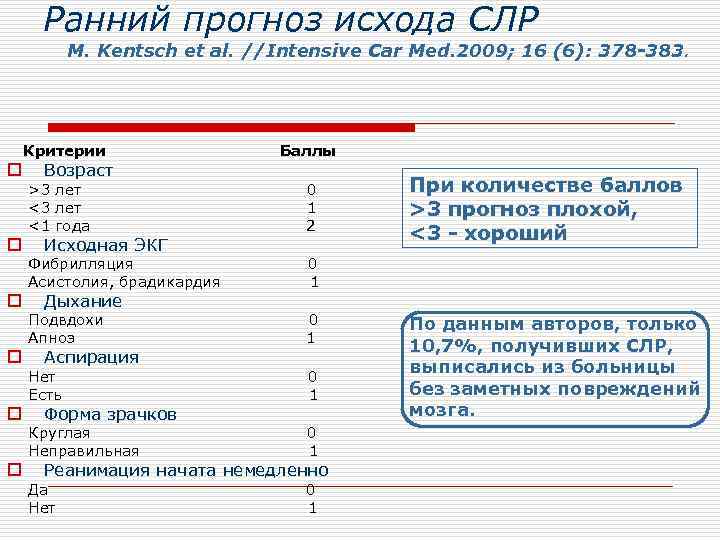 Ранний прогноз исхода СЛР
M. Kentsch et al. //Intensive Car Med.2009; 16 (6): 378-383.

| Критерии | Баллы |
|---|---|
| Возраст | |
| >3 лет | 0 |
| <3 лет | 1 |
| <1 года | 2 |
| Исходная ЭКГ | |
| Фибрилляция | 0 |
| Асистолия, брадикардия | 1 |
| Дыхание | |
| Подвдохи | 0 |
| Апноэ | 1 |
| Аспирация | |
| Нет | 0 |
| Есть | 1 |
| Форма зрачков | |
| Круглая | 0 |
| Неправильная | 1 |
| Реанимация начата немедленно | |
| Да | 0 |
| Нет | 1 |

При количестве баллов >3 прогноз плохой, <3 - хороший

По данным авторов, только 10,7%, получивших СЛР, выписались из больницы без заметных повреждений мозга.